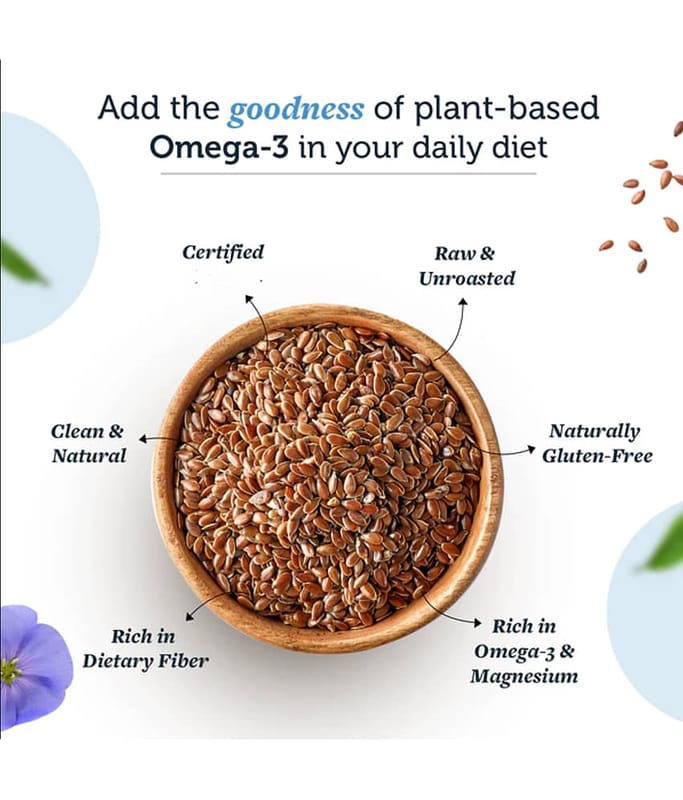 Add the goodness of plant-based Omega-3 in your daily diet

Certified

Raw & Unroasted

Clean & Natural

Naturally Gluten-Free

Rich in Dietary Fiber

Rich in Omega-3 & Magnesium